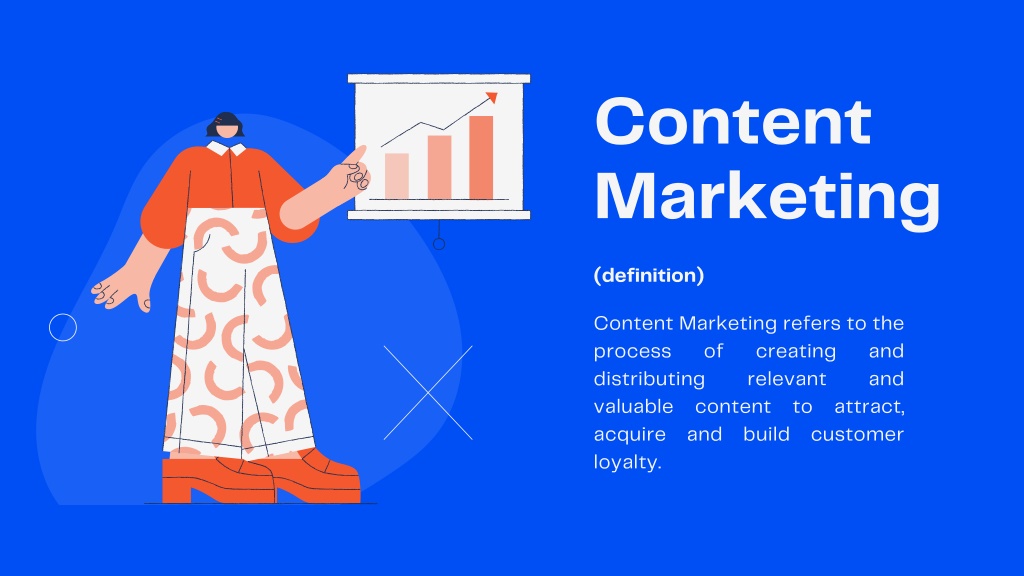 Content Marketing

(definition)

Content Marketing refers to the process of creating and distributing relevant and valuable content to attract, acquire and build customer loyalty.